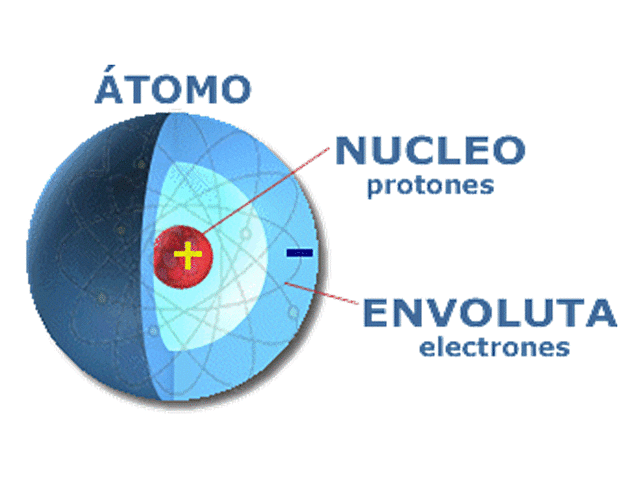 ÁTOMO

NUCLEO
protones

+

−

ENVOLUTA
electrones